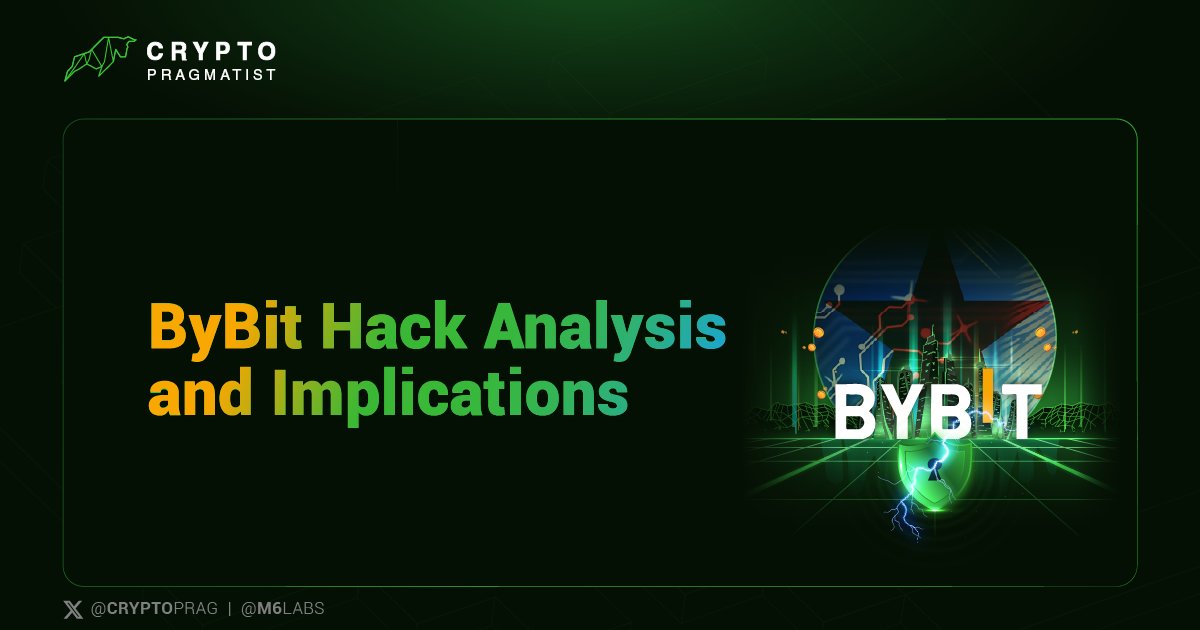 CRYPTO
PRAGMATIST

ByBit Hack Analysis and Implications

BYBIT

@CRYPTOPRAG | @M6LABS